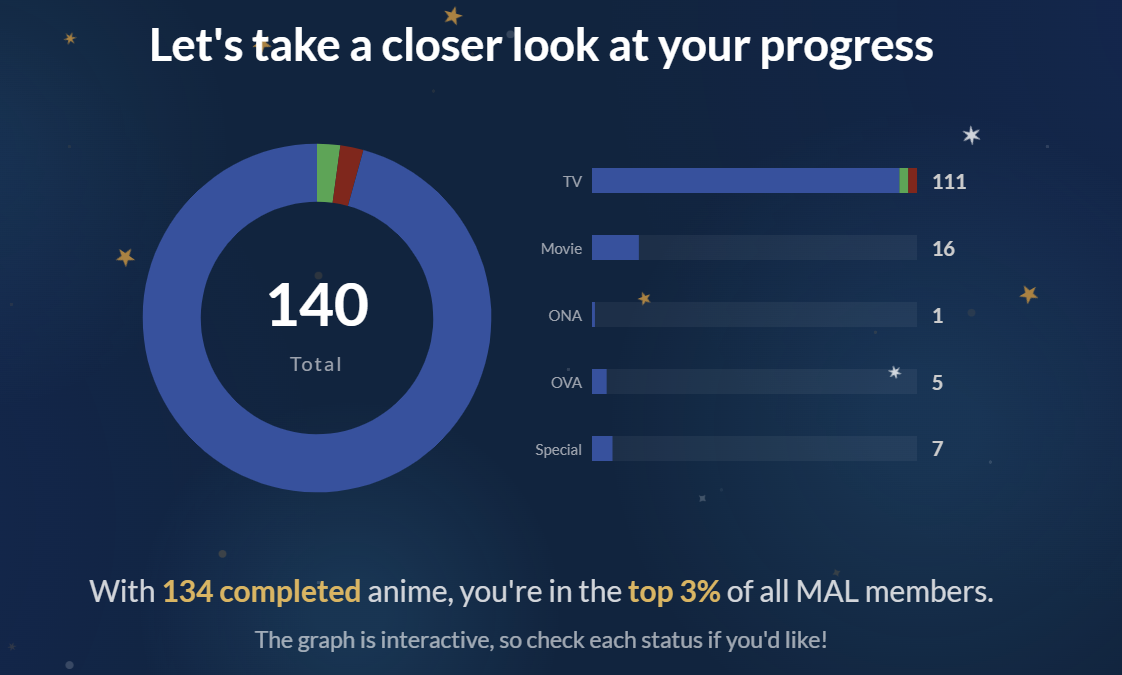 Let's take a closer look at your progress

140
Total

TV 111
Movie 16
ONA 1
OVA 5
Special 7

With 134 completed anime, you're in the top 3% of all MAL members.

The graph is interactive, so check each status if you'd like!